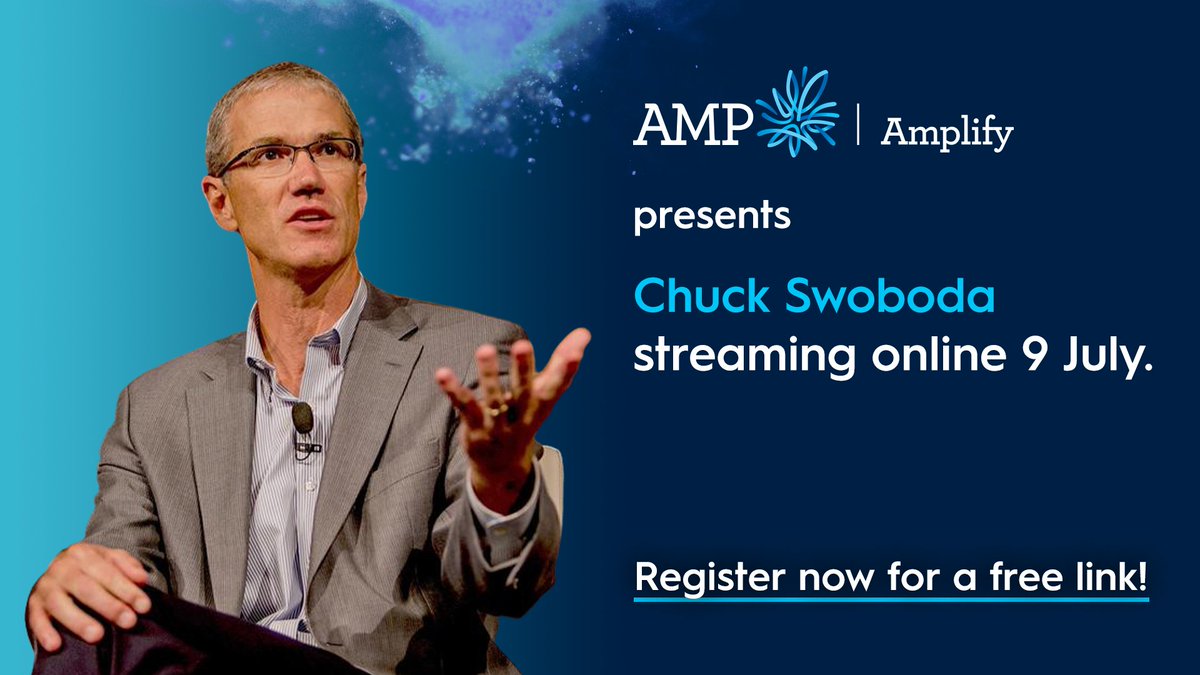 AMP | Amplify

presents

Chuck Swoboda streaming online 9 July.

Register now for a free link!